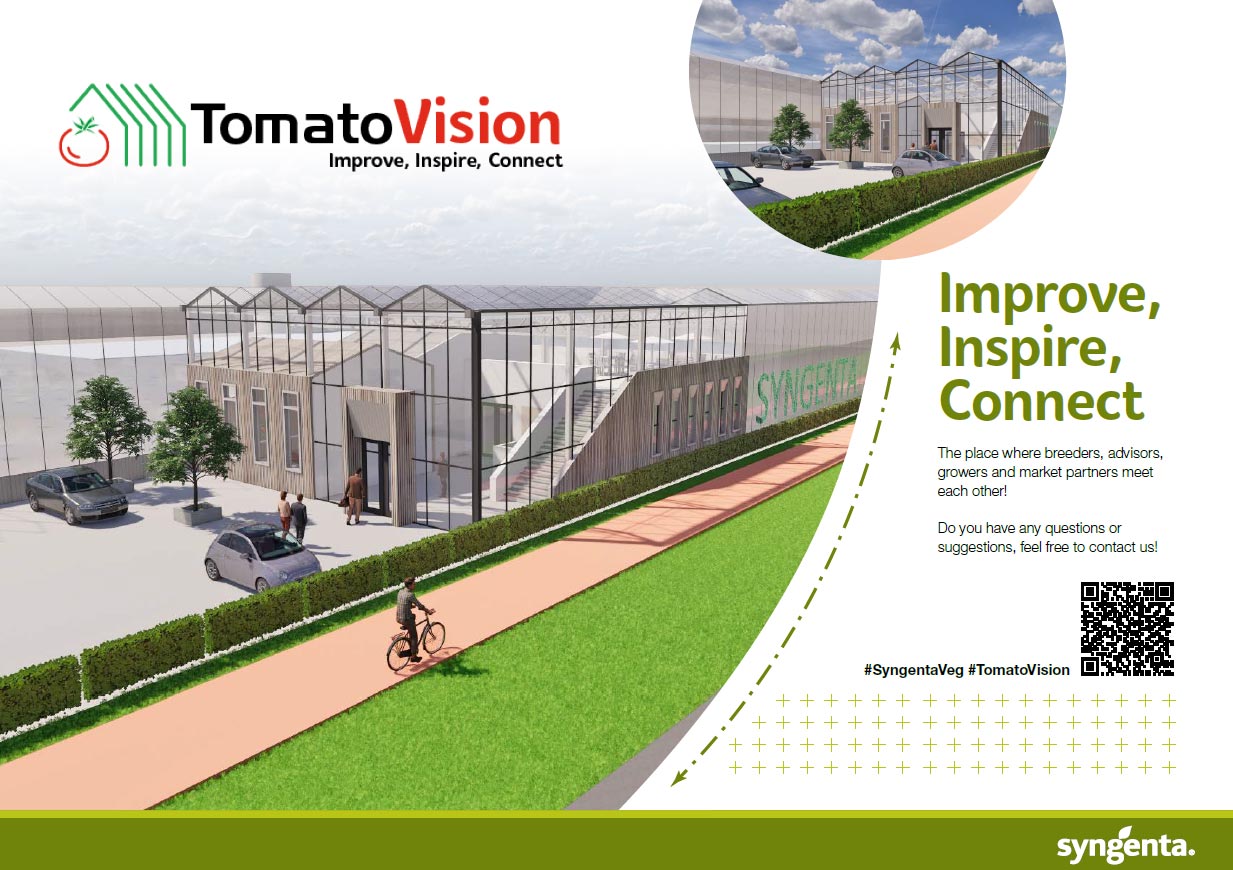 TomatoVision
Improve, Inspire, Connect

SYNGENTA

Improve, Inspire, Connect

The place where breeders, advisors, growers and market partners meet each other!

Do you have any questions or suggestions, feel free to contact us!

#SyngentaVeg #TomatoVision

syngenta.